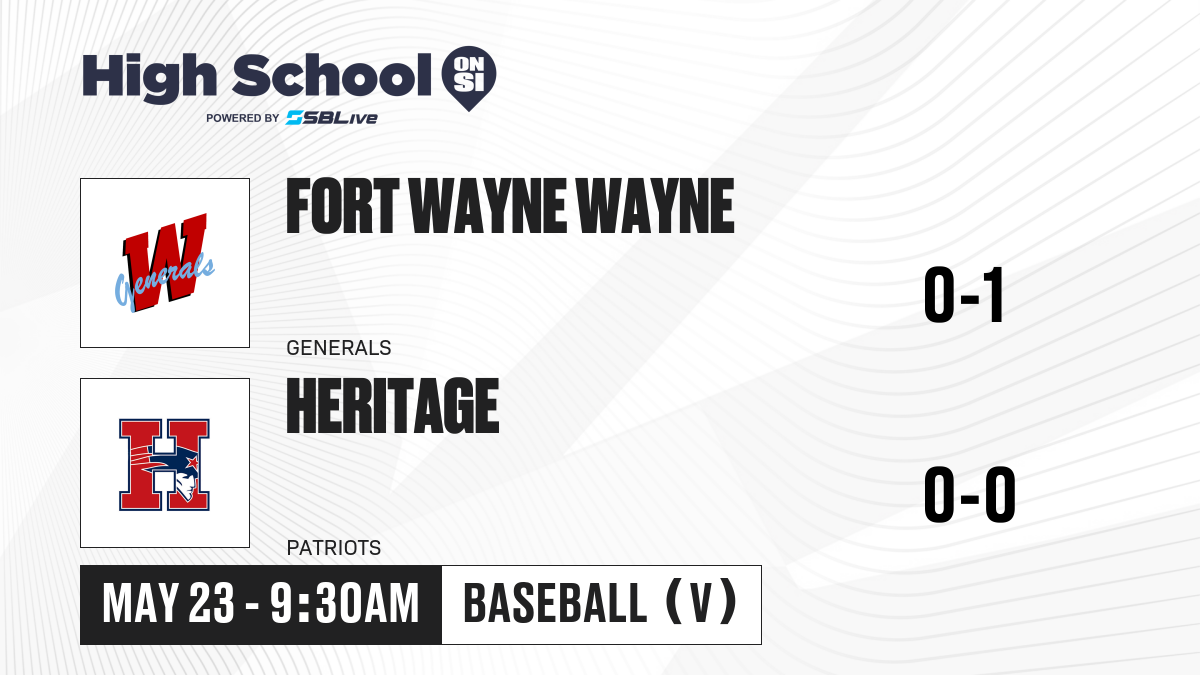 High School ON SI
POWERED BY SBLive

W Generals

FORT WAYNE WAYNE

GENERALS

0-1

H

HERITAGE

PATRIOTS

0-0

MAY 23 - 9:30AM

BASEBALL (V)